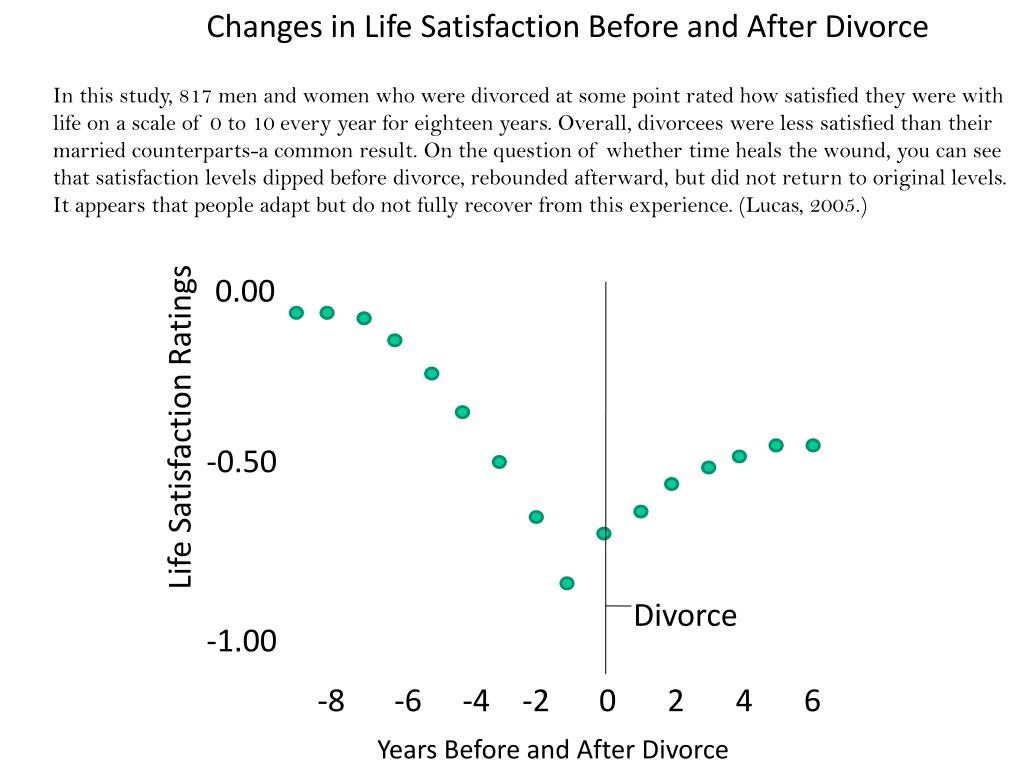 Changes in Life Satisfaction Before and After Divorce

In this study, 817 men and women who were divorced at some point rated how satisfied they were with life on a scale of 0 to 10 every year for eighteen years. Overall, divorcees were less satisfied than their married counterparts-a common result. On the question of whether time heals the wound, you can see that satisfaction levels dipped before divorce, rebounded afterward, but did not return to original levels. It appears that people adapt but do not fully recover from this experience. (Lucas, 2005.)

Life Satisfaction Ratings

0.00

-0.50

-1.00

Divorce

-8 -6 -4 -2 0 2 4 6

Years Before and After Divorce